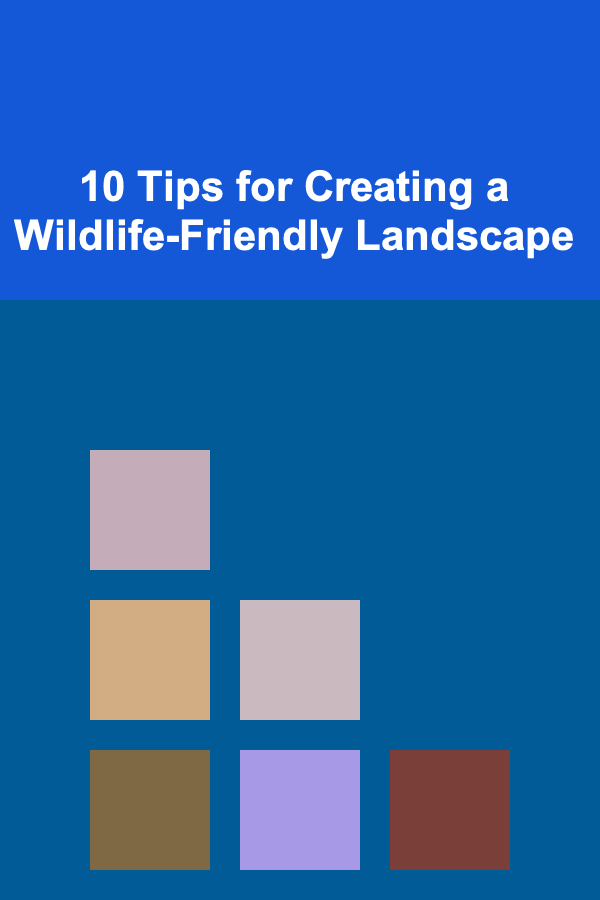 10 Tips for Creating a Wildlife-Friendly Landscape